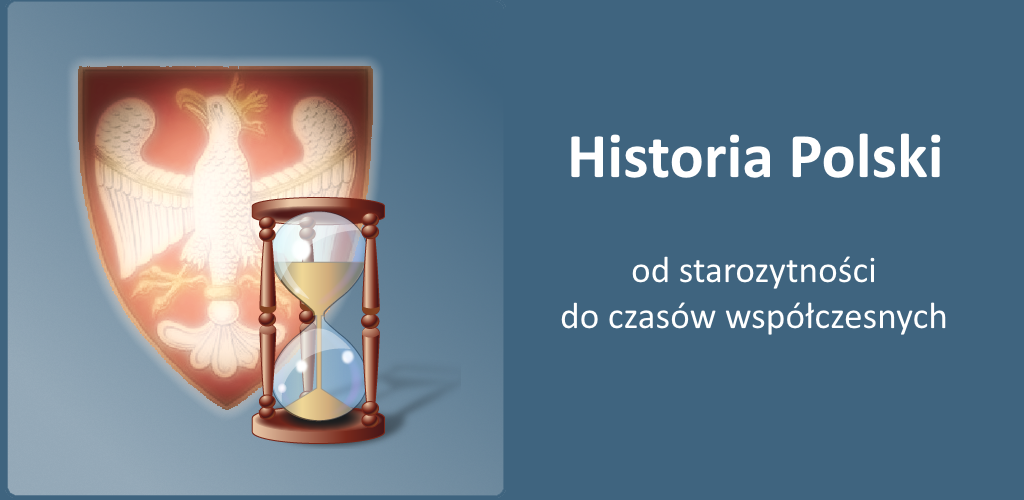 Historia Polski

od starozytności
do czasów współczesnych